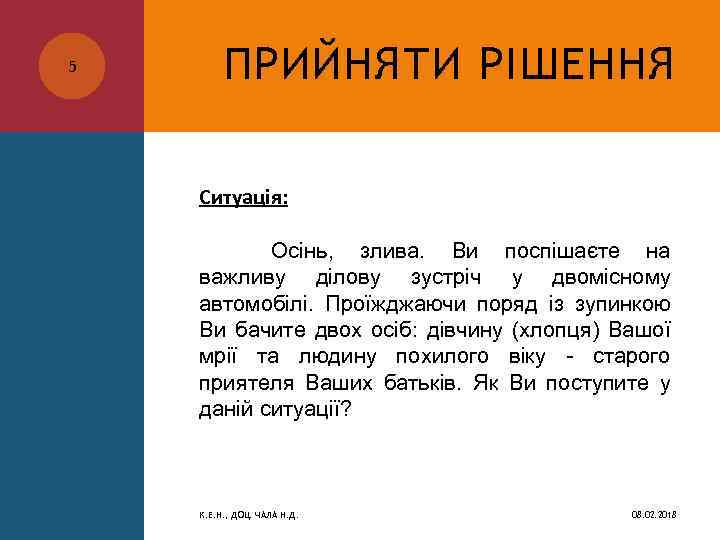 5

ПРИЙНЯТИ РІШЕННЯ

Ситуація:

Осінь, злива. Ви поспішаєте на важливу ділову зустріч у двомісному автомобілі. Проїжджаючи поряд із зупинкою Ви бачите двох осіб: дівчину (хлопця) Вашої мрії та людину похилого віку - старого приятеля Ваших батьків. Як Ви поступите у даній ситуації?

К.Е.Н., ДОЦ. ЧАЛА Н.Д.

08.02.2018